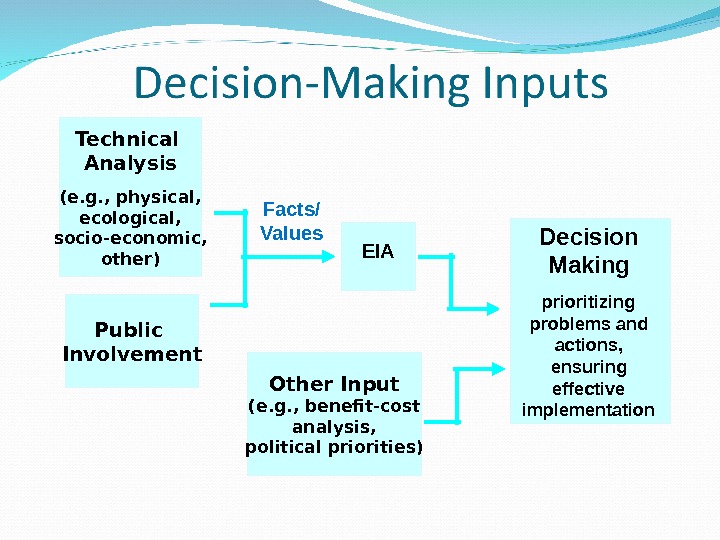 Decision-Making Inputs

Technical Analysis

(e.g., physical, ecological, socio-economic, other)

Public Involvement

Facts/ Values

EIA

Other Input
(e.g., benefit-cost analysis, political priorities)

Decision Making

prioritizing problems and actions, ensuring effective implementation